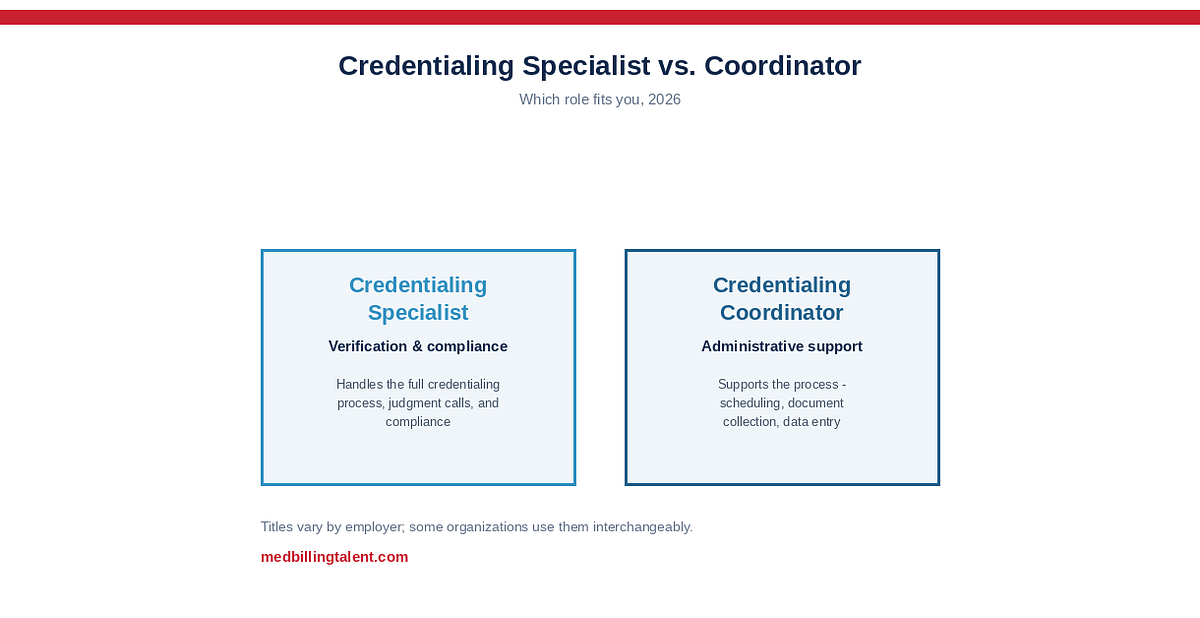 Credentialing Specialist vs. Coordinator

Which role fits you, 2026

Credentialing Specialist

Verification & compliance

Handles the full credentialing process, judgment calls, and compliance

Credentialing Coordinator

Administrative support

Supports the process - scheduling, document collection, data entry

Titles vary by employer; some organizations use them interchangeably.

medbillingtalent.com